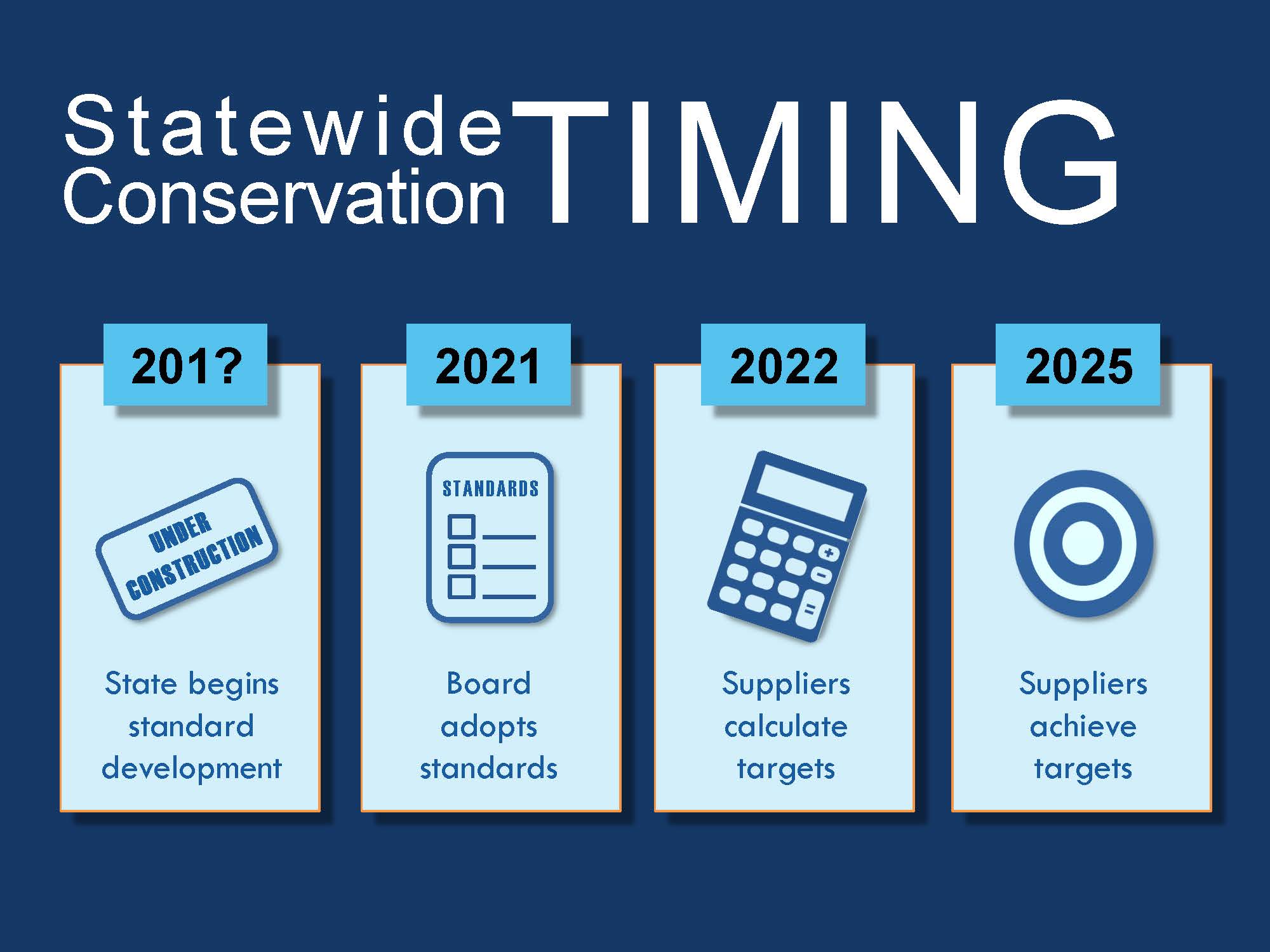 Statewide Conservation TIMING

201?

UNDER CONSTRUCTION

State begins standard development

2021

STANDARDS

Board adopts standards

2022

Suppliers calculate targets

2025

Suppliers achieve targets